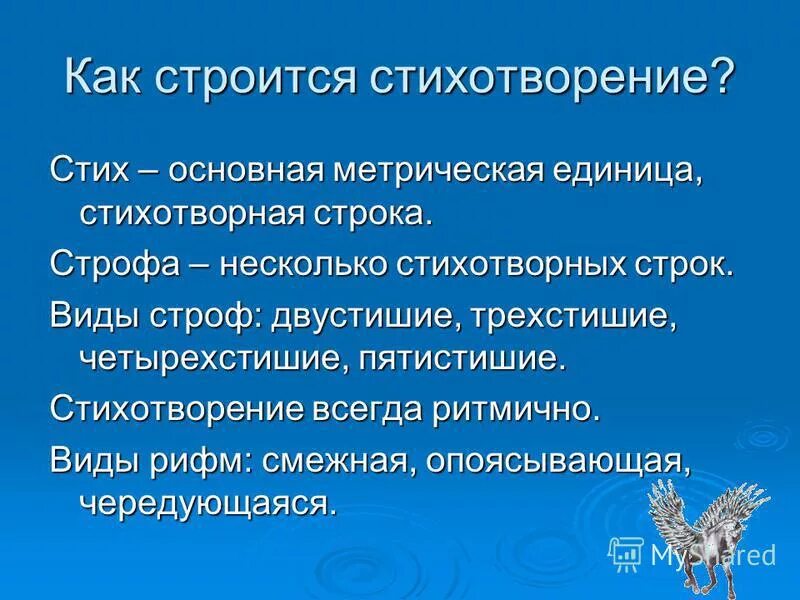 Как строится стихотворение?

Стих – основная метрическая единица, стихотворная строка.

Строфа – несколько стихотворных строк.

Виды строф: двустишие, трехстишие, четырехстишие, пятистишие.

Стихотворение всегда ритмично.

Виды рифм: смежная, опоясывающая, чередующаяся.

MyShared